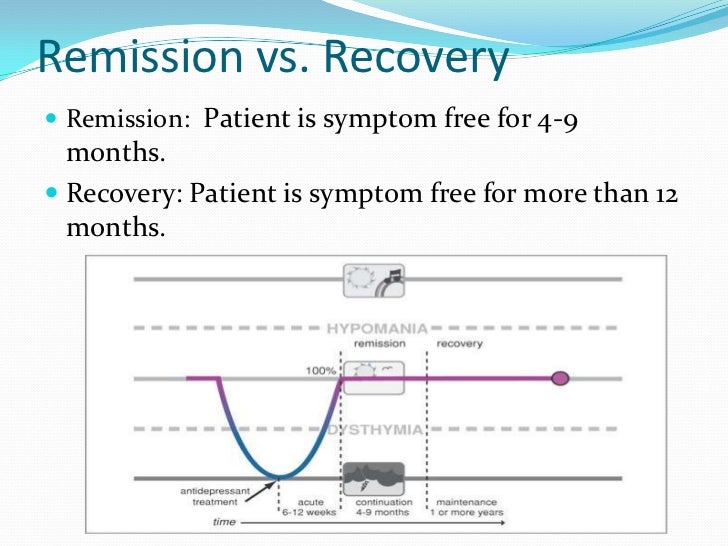 Remission vs. Recovery

Remission: Patient is symptom free for 4-9 months.

Recovery: Patient is symptom free for more than 12 months.

HYPOMANIA
remission
recovery
100%
DYSTHYMIA
antidepressant treatment
acute 6-12 weeks
continuation 4-9 months
maintenance 1 or more years
time